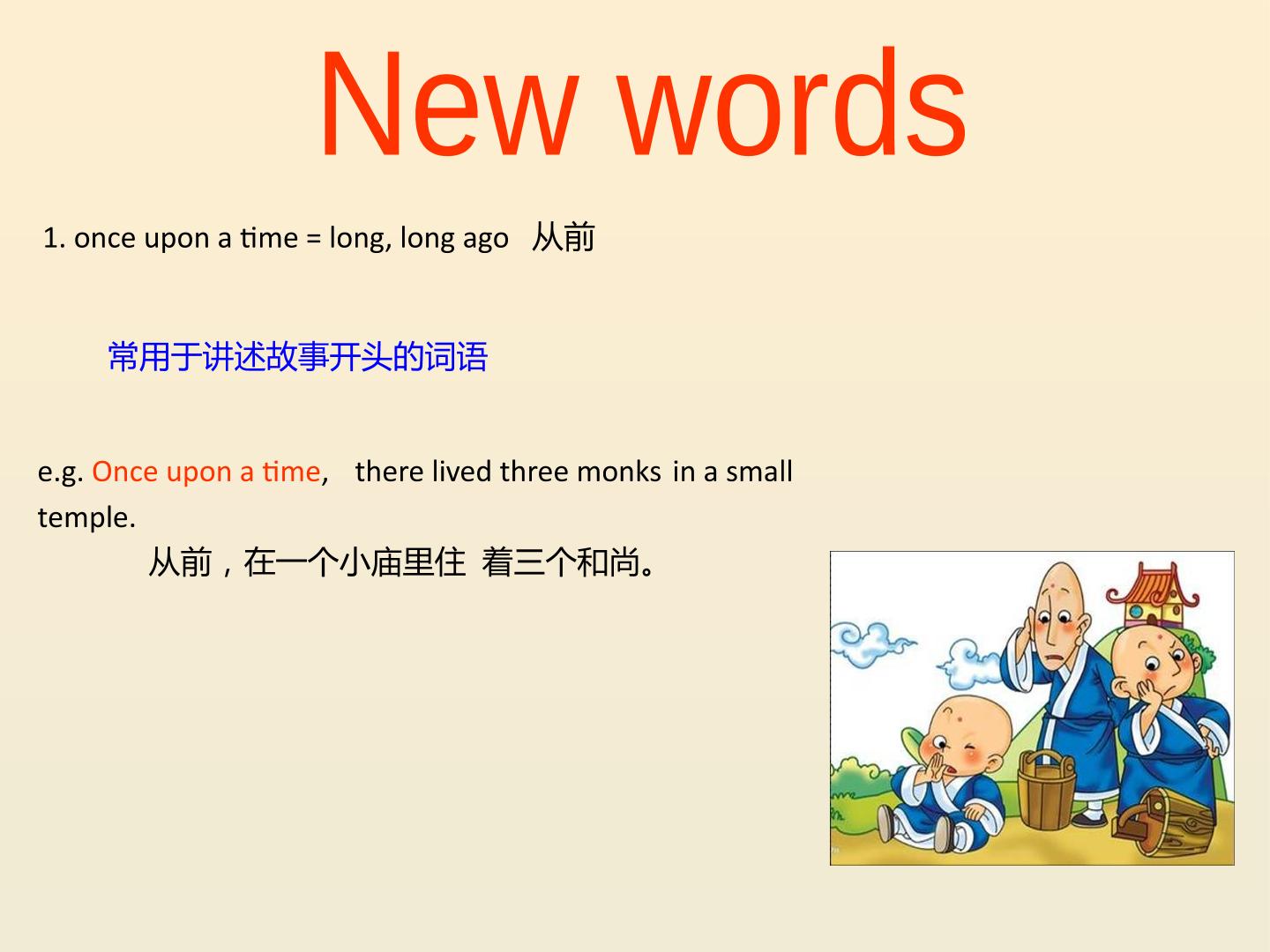 New words

1. once upon a time = long, long ago 从前

常用于讲述故事开头的词语

e.g. Once upon a time, there lived three monks in a small temple.

从前，在一个小庙里住着三个和尚。